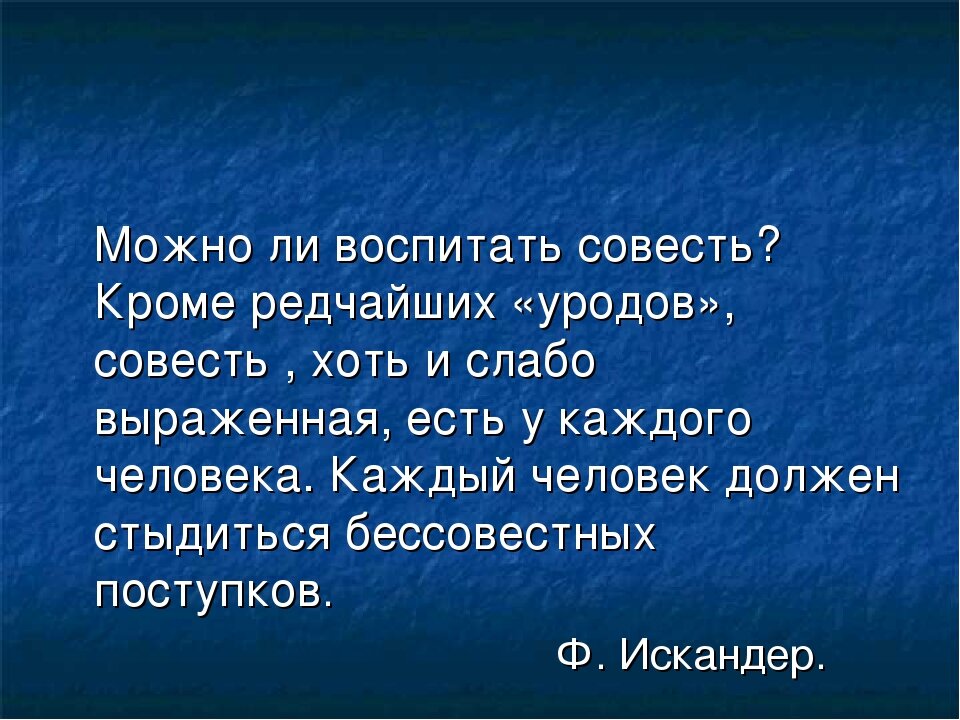 Можно ли воспитать совесть? Кроме редчайших «уродов», совесть , хоть и слабо выраженная, есть у каждого человека. Каждый человек должен стыдиться бессовестных поступков.

Ф. Искандер.